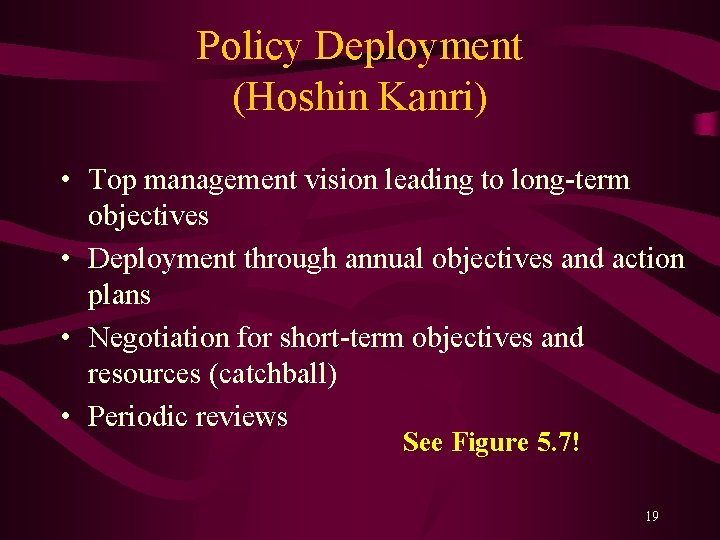 Policy Deployment
(Hoshin Kanri)

• Top management vision leading to long-term objectives
• Deployment through annual objectives and action plans
• Negotiation for short-term objectives and resources (catchball)
• Periodic reviews

See Figure 5.7!

19